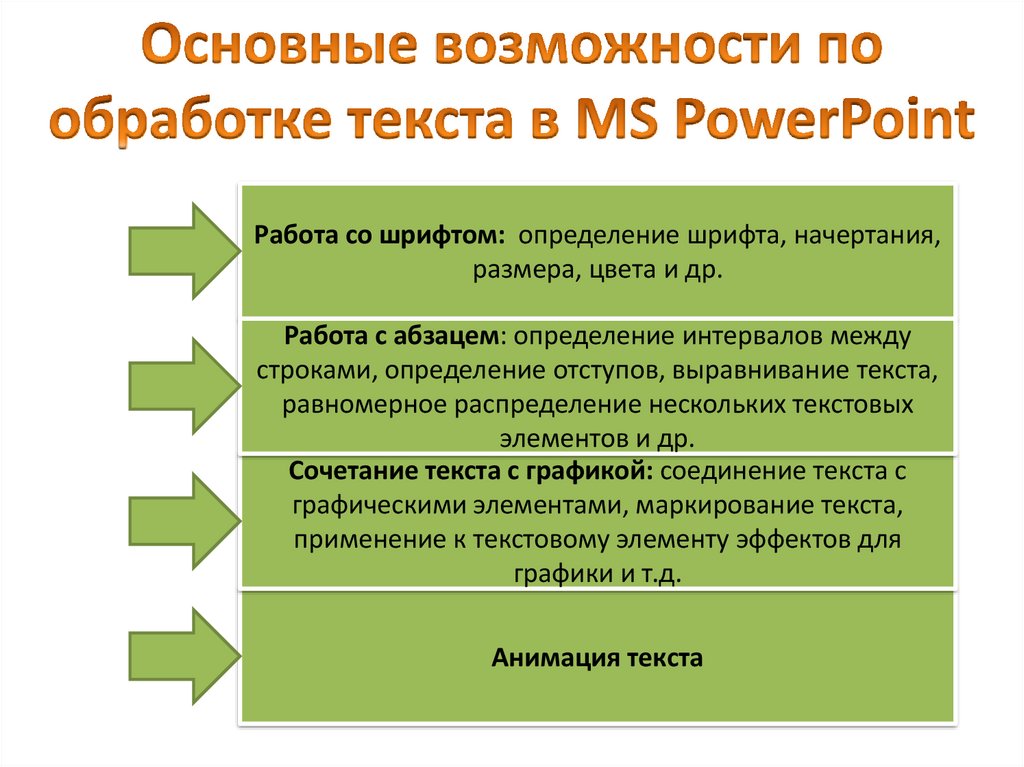 Основные возможности по обработке текста в MS PowerPoint

Работа со шрифтом: определение шрифта, начертания, размера, цвета и др.

Работа с абзацем: определение интервалов между строками, определение отступов, выравнивание текста, равномерное распределение нескольких текстовых элементов и др.

Сочетание текста с графикой: соединение текста с графическими элементами, маркирование текста, применение к текстовому элементу эффектов для графики и т.д.

Анимация текста